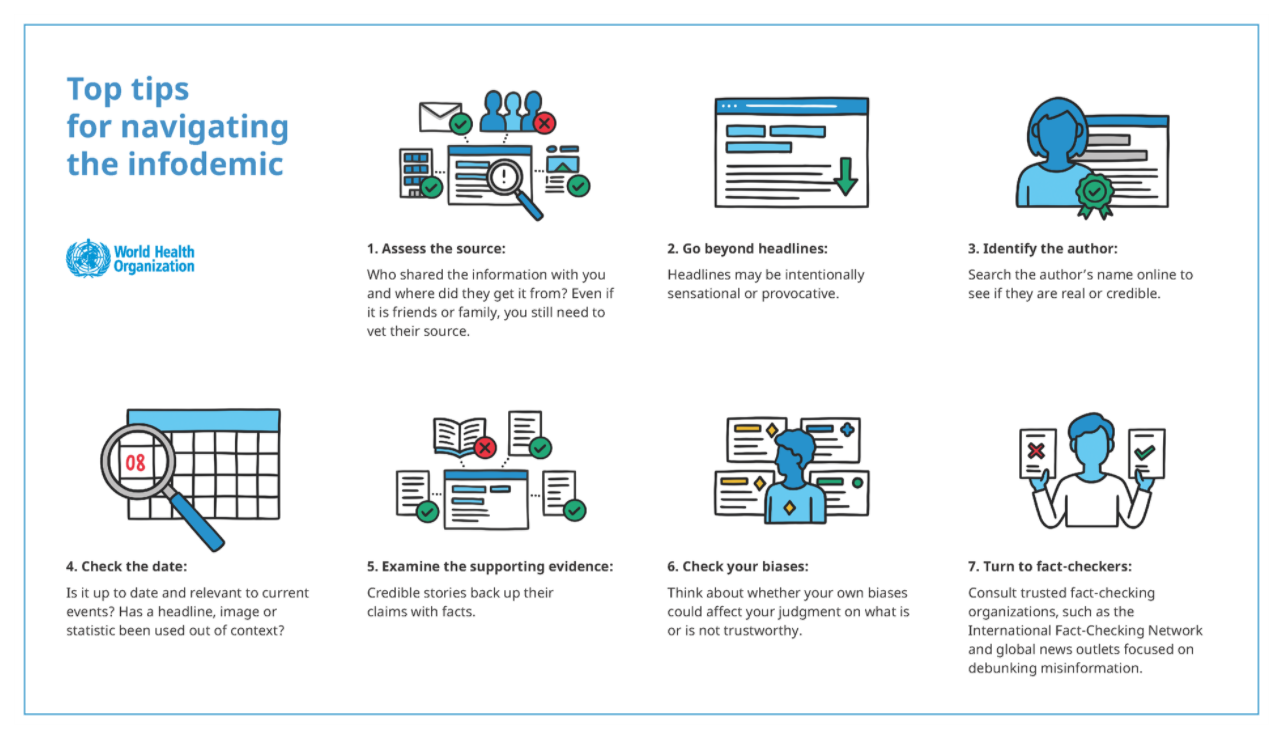 Top tips for navigating the infodemic

World Health Organization

1. Assess the source:
Who shared the information with you and where did they get it from? Even if it is friends or family, you still need to vet their source.

2. Go beyond headlines:
Headlines may be intentionally sensational or provocative.

3. Identify the author:
Search the author's name online to see if they are real or credible.

08

4. Check the date:
Is it up to date and relevant to current events? Has a headline, image or statistic been used out of context?

5. Examine the supporting evidence:
Credible stories back up their claims with facts.

6. Check your biases:
Think about whether your own biases could affect your judgment on what is or is not trustworthy.

7. Turn to fact-checkers:
Consult trusted fact-checking organizations, such as the International Fact-Checking Network and global news outlets focused on debunking misinformation.